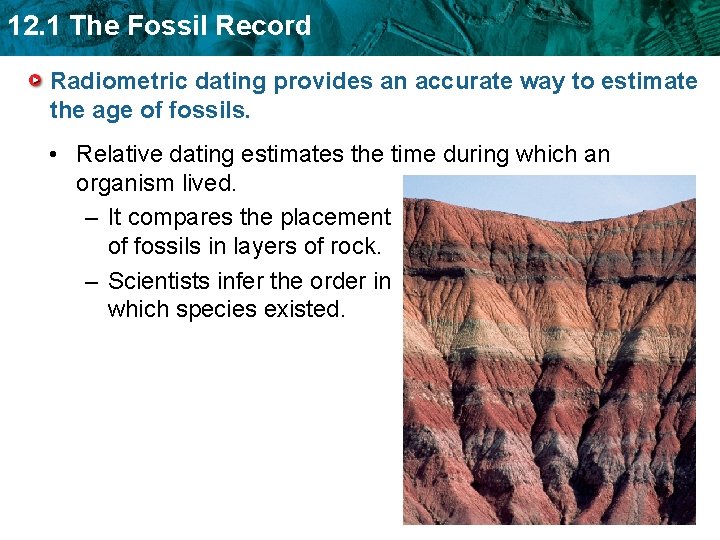 12.1 The Fossil Record

Radiometric dating provides an accurate way to estimate the age of fossils.

• Relative dating estimates the time during which an organism lived.
– It compares the placement of fossils in layers of rock.
– Scientists infer the order in which species existed.